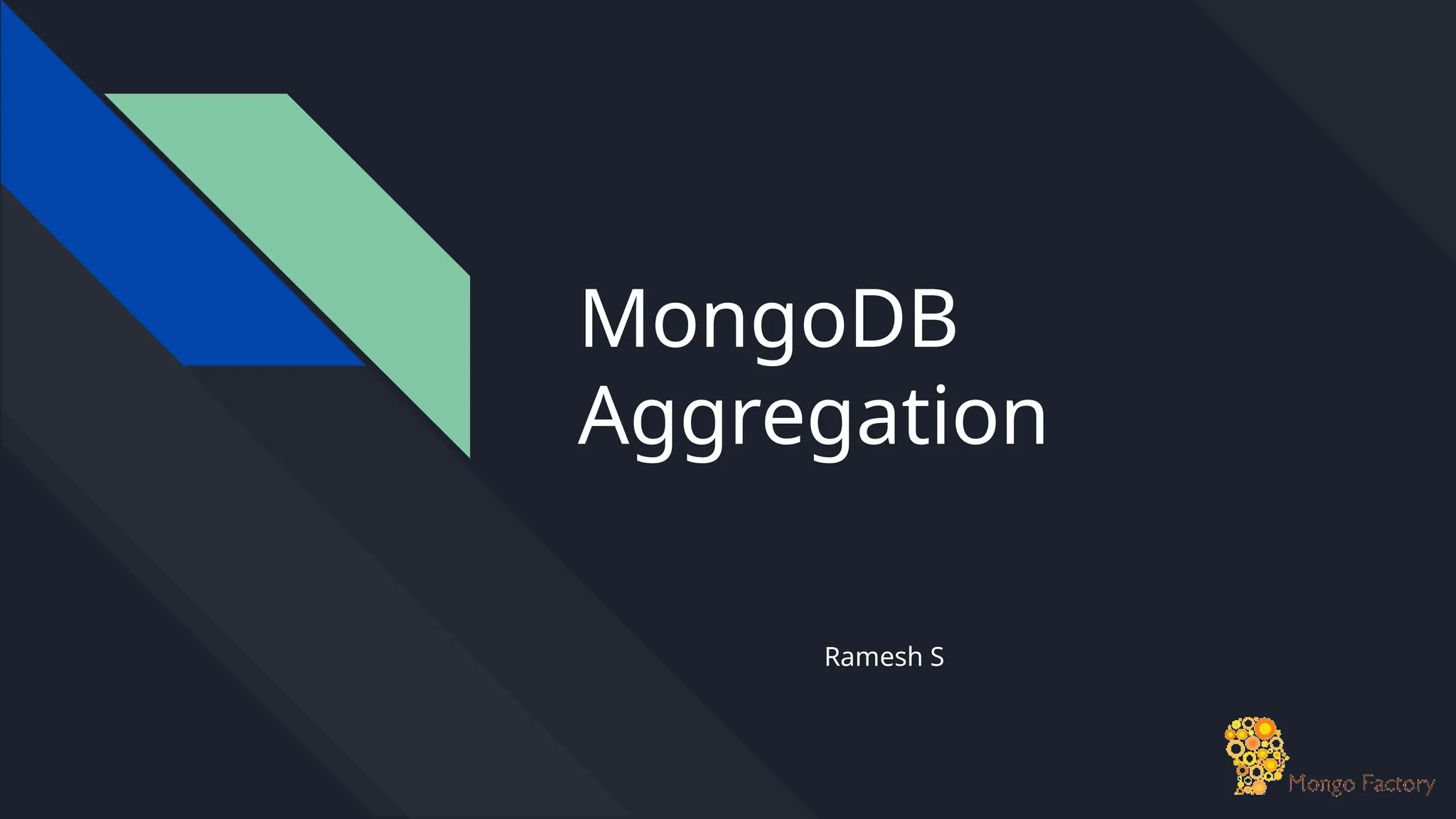 MongoDB Aggregation

Ramesh S

Mongo Factory